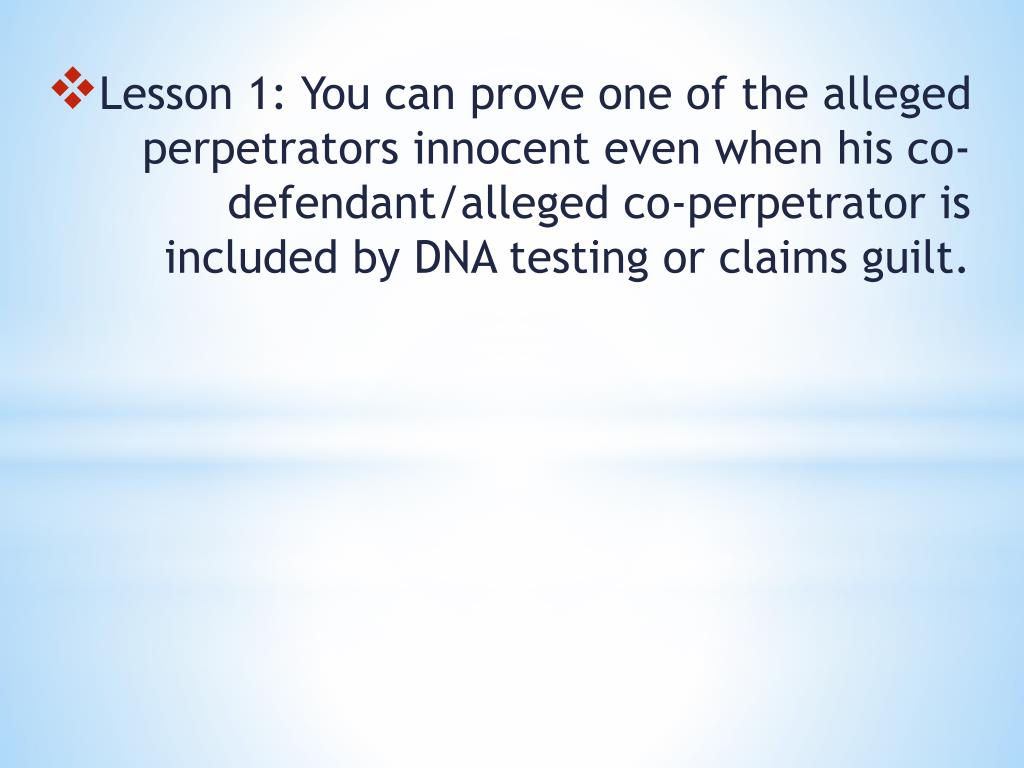 Lesson 1: You can prove one of the alleged perpetrators innocent even when his co-defendant/alleged co-perpetrator is included by DNA testing or claims guilt.